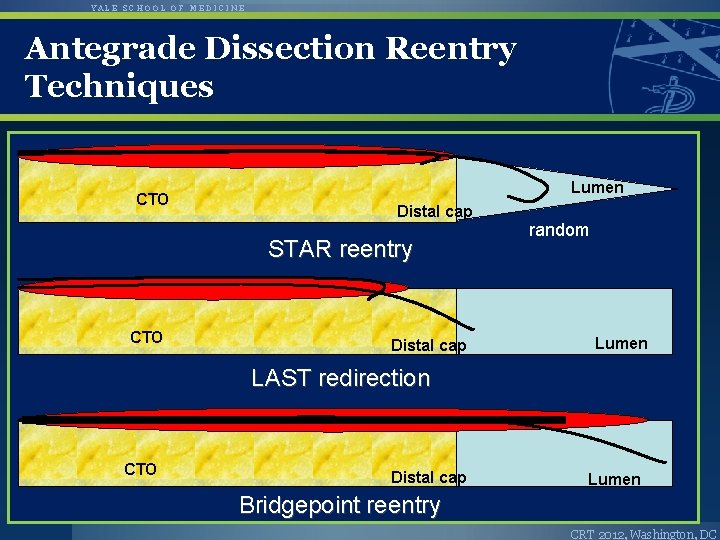 YALE SCHOOL OF MEDICINE

Antegrade Dissection Reentry Techniques

CTO

Distal cap

Lumen

random

STAR reentry

CTO

Distal cap

Lumen

LAST redirection

CTO

Distal cap

Lumen

Bridgepoint reentry

CRT 2012, Washington, DC